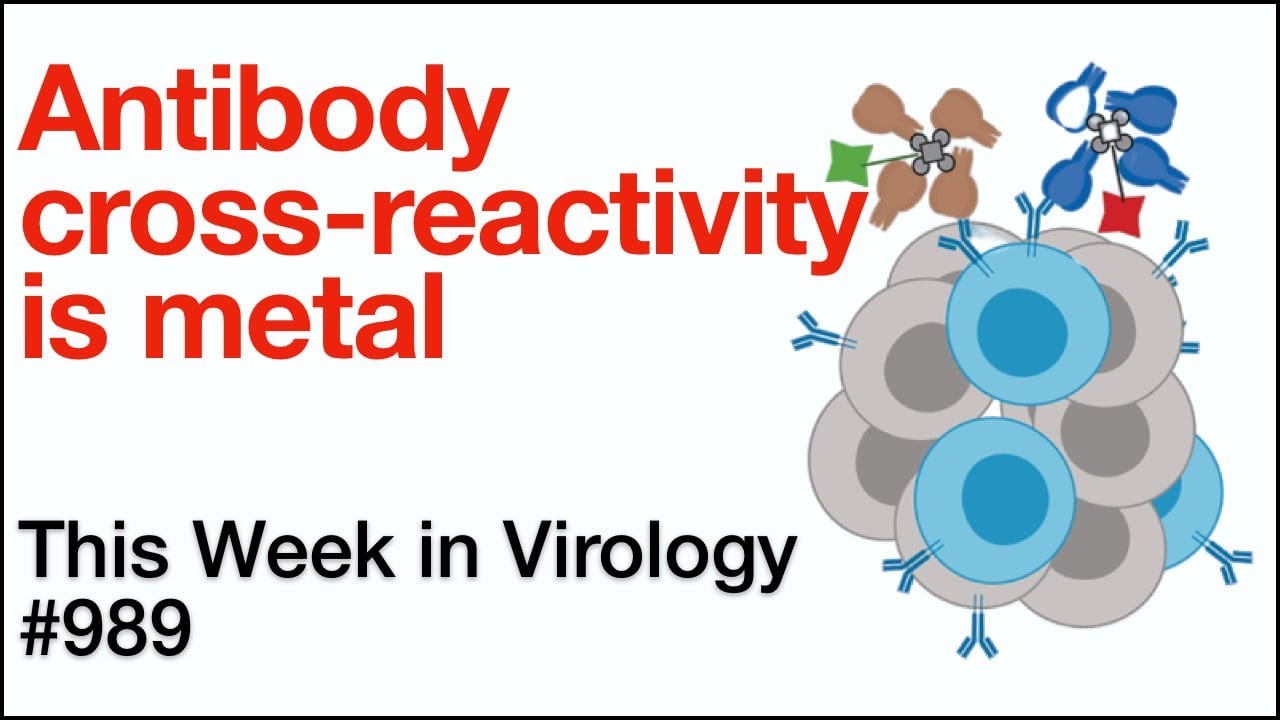 Antibody cross-reactivity is metal

This Week in Virology #989